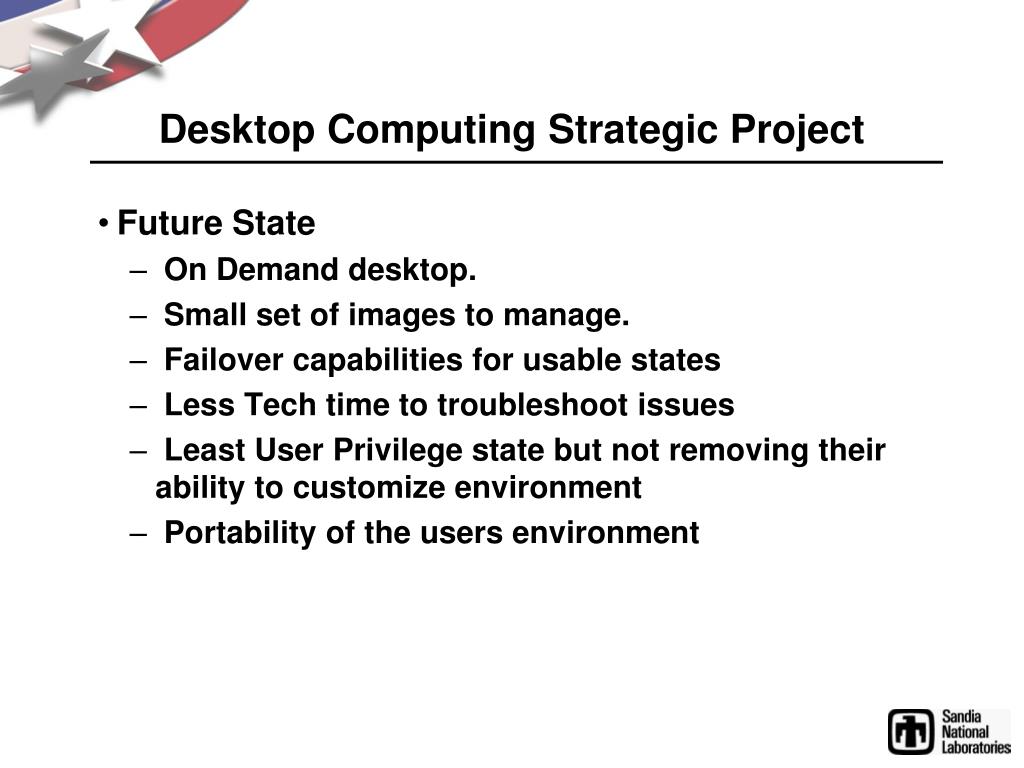 Desktop Computing Strategic Project

• Future State
– On Demand desktop.
– Small set of images to manage.
– Failover capabilities for usable states
– Less Tech time to troubleshoot issues
– Least User Privilege state but not removing their ability to customize environment
– Portability of the users environment

Sandia National Laboratories